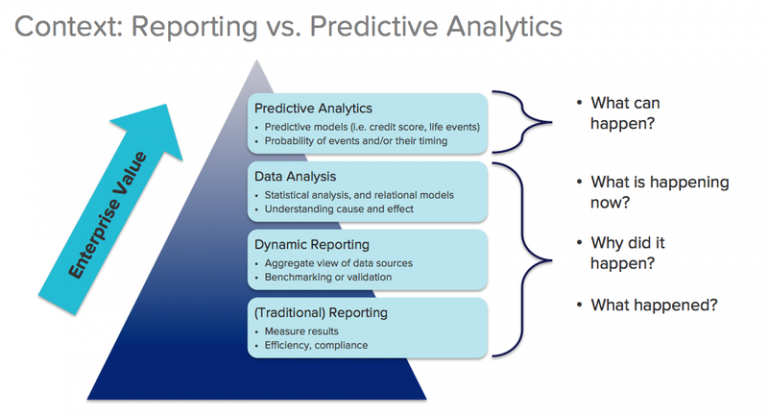 Context: Reporting vs. Predictive Analytics

Enterprise Value

Predictive Analytics
• Predictive models (i.e. credit score, life events)
• Probability of events and/or their timing

Data Analysis
• Statistical analysis, and relational models
• Understanding cause and effect

Dynamic Reporting
• Aggregate view of data sources
• Benchmarking or validation

(Traditional) Reporting
• Measure results
• Efficiency, compliance

• What can happen?

• What is happening now?

• Why did it happen?

• What happened?